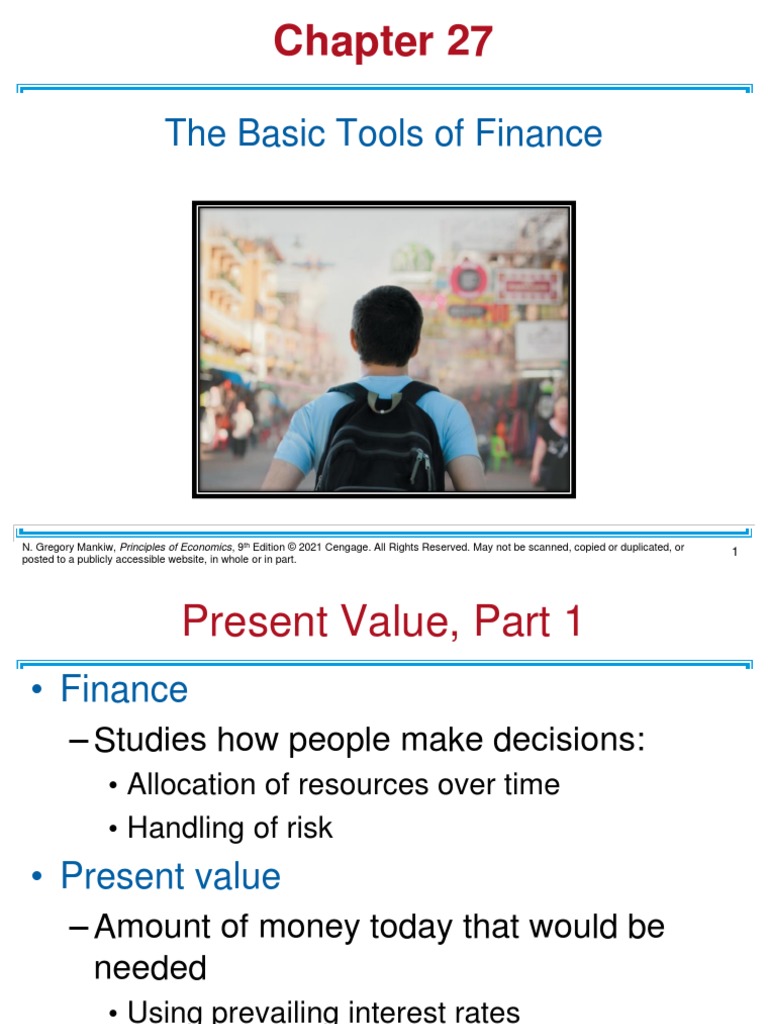 Chapter 27

The Basic Tools of Finance

N. Gregory Mankiw, Principles of Economics, 9th Edition © 2021 Cengage. All Rights Reserved. May not be scanned, copied or duplicated, or posted to a publicly accessible website, in whole or in part.

1

Present Value, Part 1

• Finance

– Studies how people make decisions:

• Allocation of resources over time

• Handling of risk

• Present value

– Amount of money today that would be needed

• Using prevailing interest rates